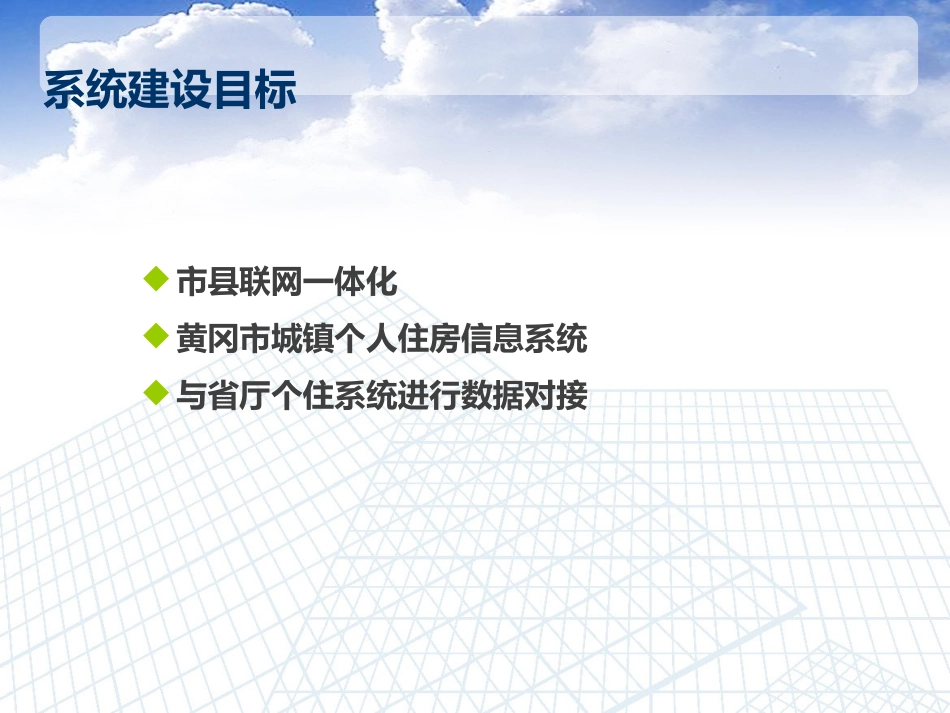 系统建设目标

◆ 市县联网一体化

◆ 黄冈市城镇个人住房信息系统

◆ 与省厅个住系统进行数据对接